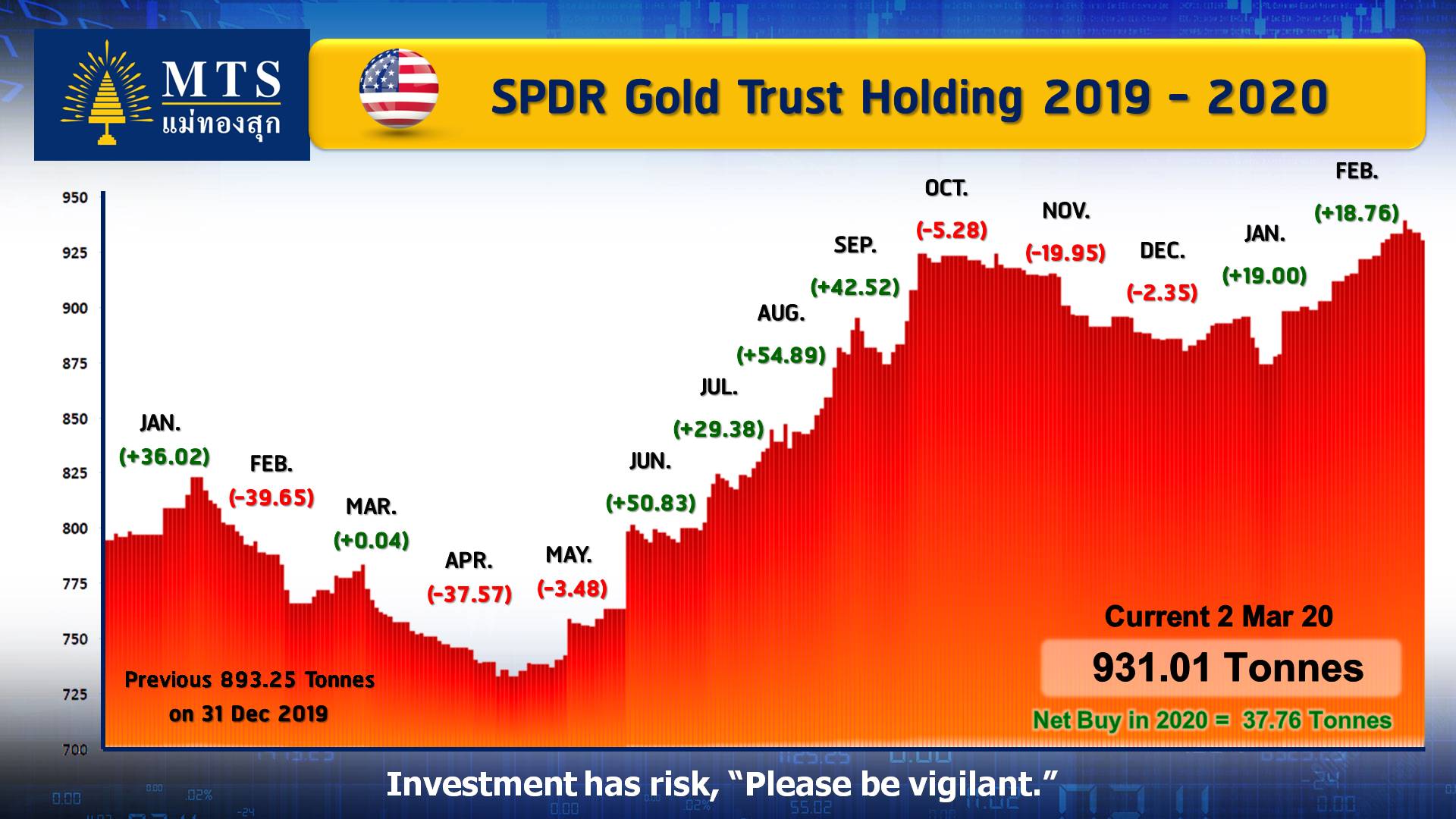 MTS
แม่ทองสุก

SPDR Gold Trust Holding 2019 - 2020

950
925
900
875
850
825
800
775
750
725
700

JAN.
(+36.02)
FEB.
(-39.65)
MAR.
(+0.04)
APR.
(-37.57)
MAY.
(-3.48)
JUN.
(+50.83)
JUL.
(+29.38)
AUG.
(+54.89)
SEP.
(+42.52)
OCT.
(-5.28)
NOV.
(-19.95)
DEC.
(-2.35)
JAN.
(+19.00)
FEB.
(+18.76)

Previous 893.25 Tonnes on 31 Dec 2019

Current 2 Mar 20
931.01 Tonnes
Net Buy in 2020 = 37.76 Tonnes

Investment has risk, "Please be vigilant."